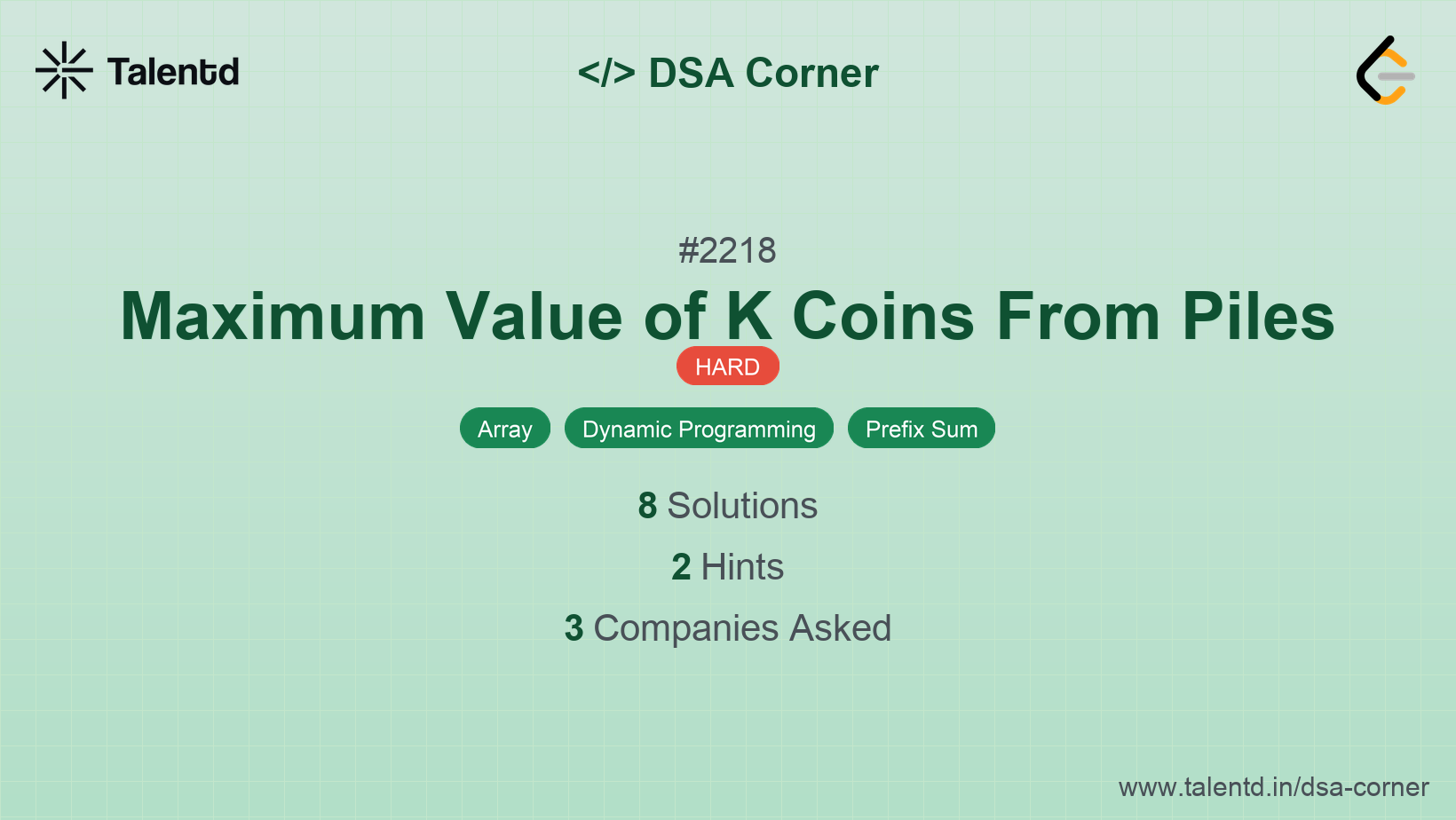 Talentd

</> DSA Corner

#2218

Maximum Value of K Coins From Piles

HARD

Array Dynamic Programming Prefix Sum

8 Solutions

2 Hints

3 Companies Asked

www.talentd.in/dsa-corner